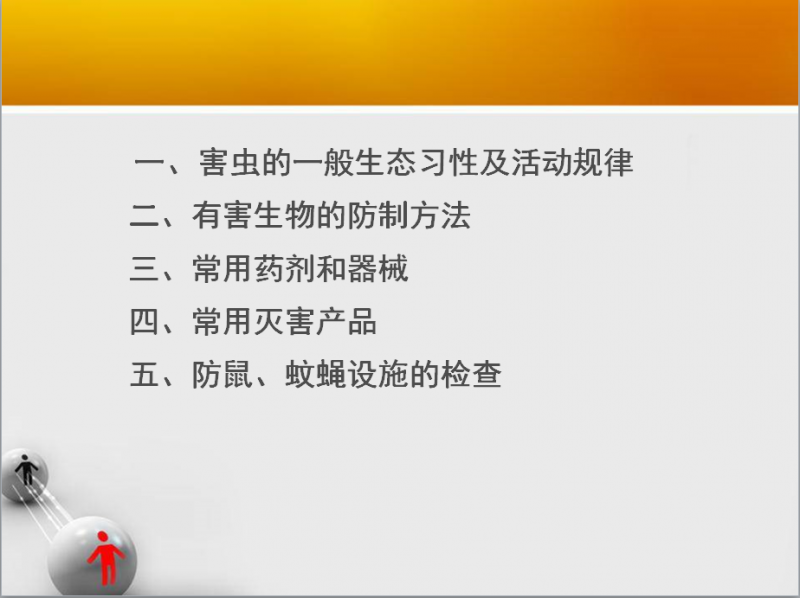 一、害虫的一般生态习性及活动规律

二、有害生物的防制方法

三、常用药剂和器械

四、常用灭害产品

五、防鼠、蚊蝇设施的检查